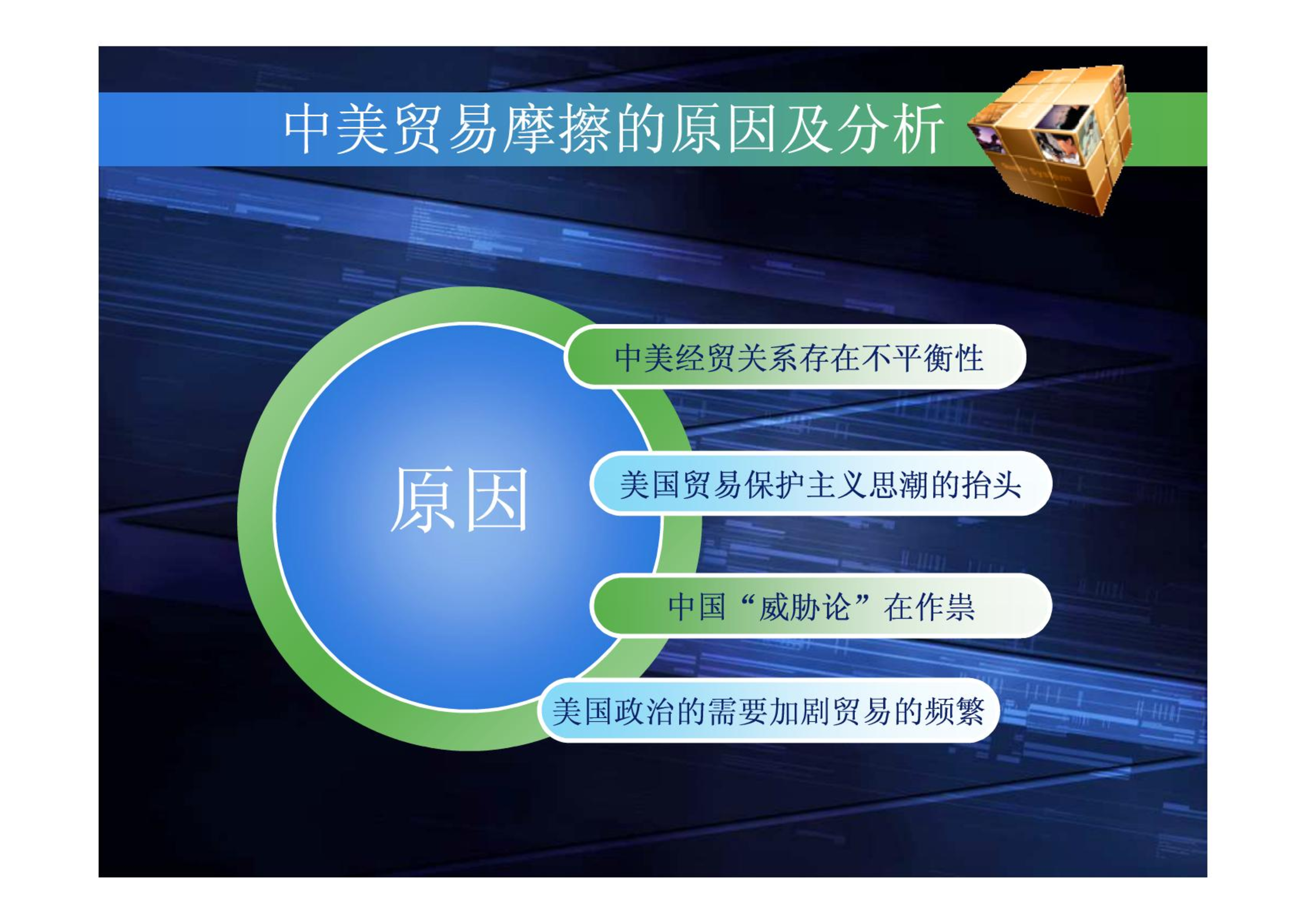 中美贸易摩擦的原因及分析

原因

中美经贸关系存在不平衡性

美国贸易保护主义思潮的抬头

中国“威胁论”在作祟

美国政治的需要加剧贸易的频繁